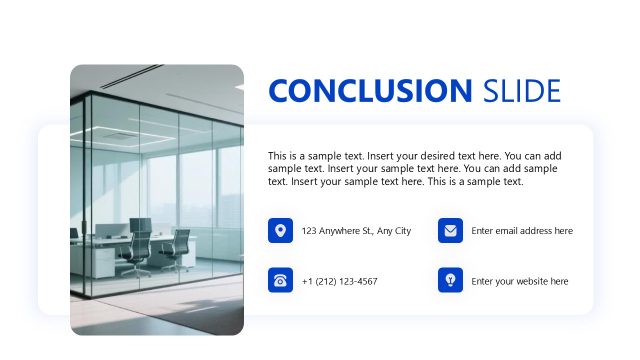 CONCLUSION SLIDE

This is a sample text. Insert your desired text here. You can add sample text. Insert your sample text here. You can add sample text. Insert your sample text here. This is a sample text.

123 Anywhere St., Any City

Enter email address here

+1 (212) 123-4567

Enter your website here